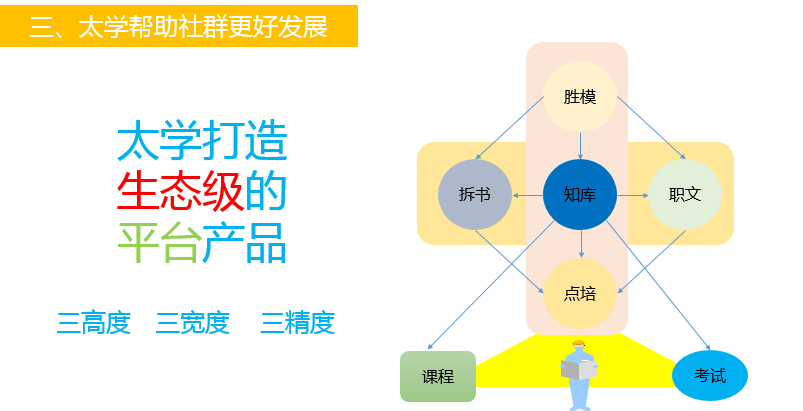 三、太学帮助社群更好发展

太学打造
生态级的
平台产品

三高度　三宽度　三精度

胜模

拆书

知库

职文

点培

课程

考试